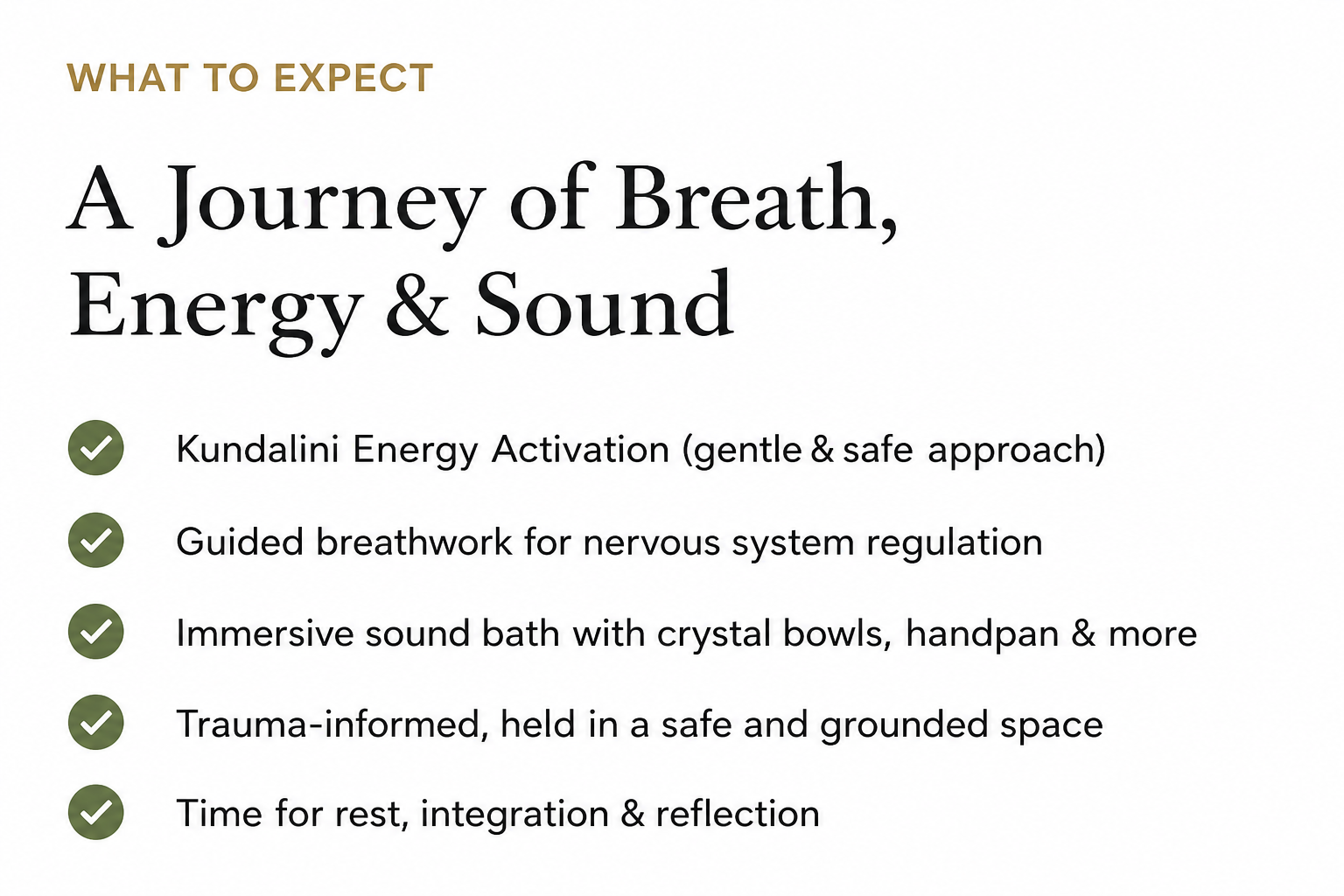 WHAT TO EXPECT

A Journey of Breath, Energy & Sound

Kundalini Energy Activation (gentle & safe approach)

Guided breathwork for nervous system regulation

Immersive sound bath with crystal bowls, handpan & more

Trauma-informed, held in a safe and grounded space

Time for rest, integration & reflection